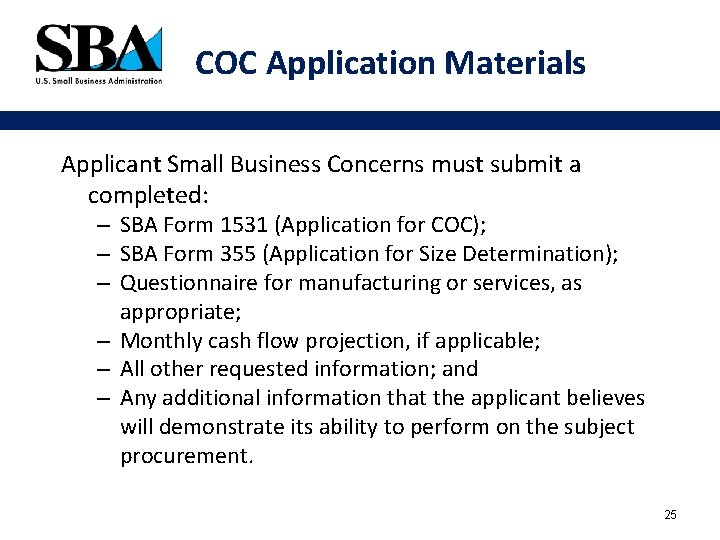 SBA
U.S. Small Business Administration

COC Application Materials

Applicant Small Business Concerns must submit a completed:

– SBA Form 1531 (Application for COC);
– SBA Form 355 (Application for Size Determination);
– Questionnaire for manufacturing or services, as appropriate;
– Monthly cash flow projection, if applicable;
– All other requested information; and
– Any additional information that the applicant believes will demonstrate its ability to perform on the subject procurement.

25